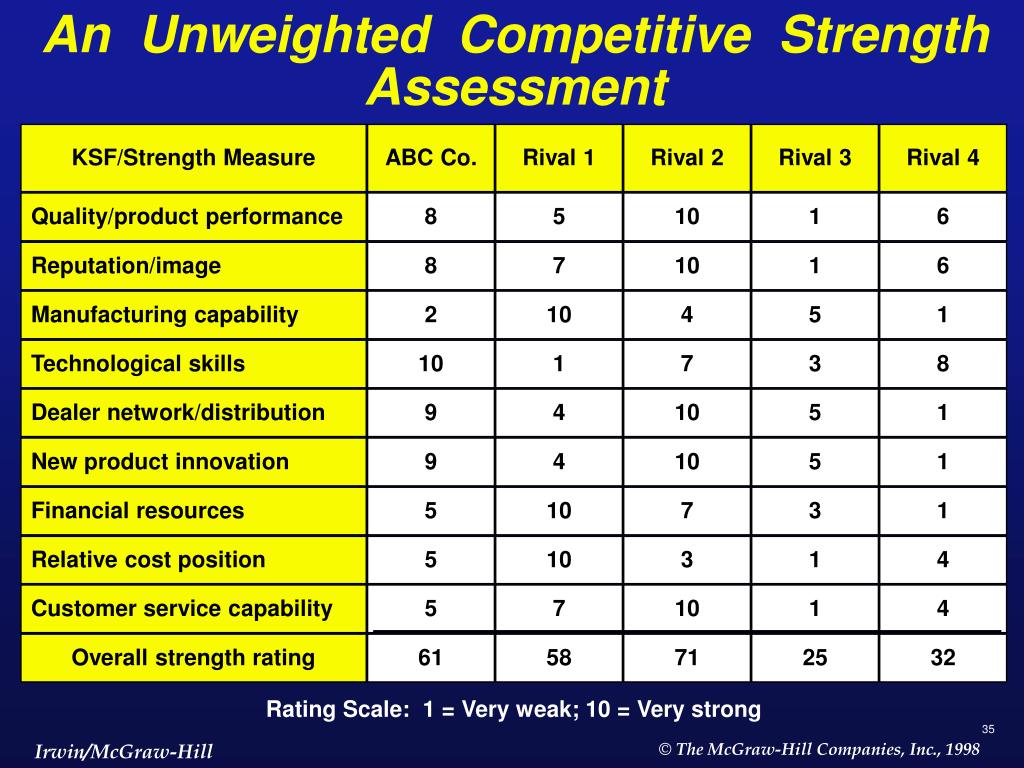 An Unweighted Competitive Strength Assessment

| KSF/Strength Measure | ABC Co. | Rival 1 | Rival 2 | Rival 3 | Rival 4 |
|---|---|---|---|---|---|
| Quality/product performance | 8 | 5 | 10 | 1 | 6 |
| Reputation/image | 8 | 7 | 10 | 1 | 6 |
| Manufacturing capability | 2 | 10 | 4 | 5 | 1 |
| Technological skills | 10 | 1 | 7 | 3 | 8 |
| Dealer network/distribution | 9 | 4 | 10 | 5 | 1 |
| New product innovation | 9 | 4 | 10 | 5 | 1 |
| Financial resources | 5 | 10 | 7 | 3 | 1 |
| Relative cost position | 5 | 10 | 3 | 1 | 4 |
| Customer service capability | 5 | 7 | 10 | 1 | 4 |
| Overall strength rating | 61 | 58 | 71 | 25 | 32 |

Rating Scale: 1 = Very weak; 10 = Very strong

35

Irwin/McGraw-Hill

© The McGraw-Hill Companies, Inc., 1998